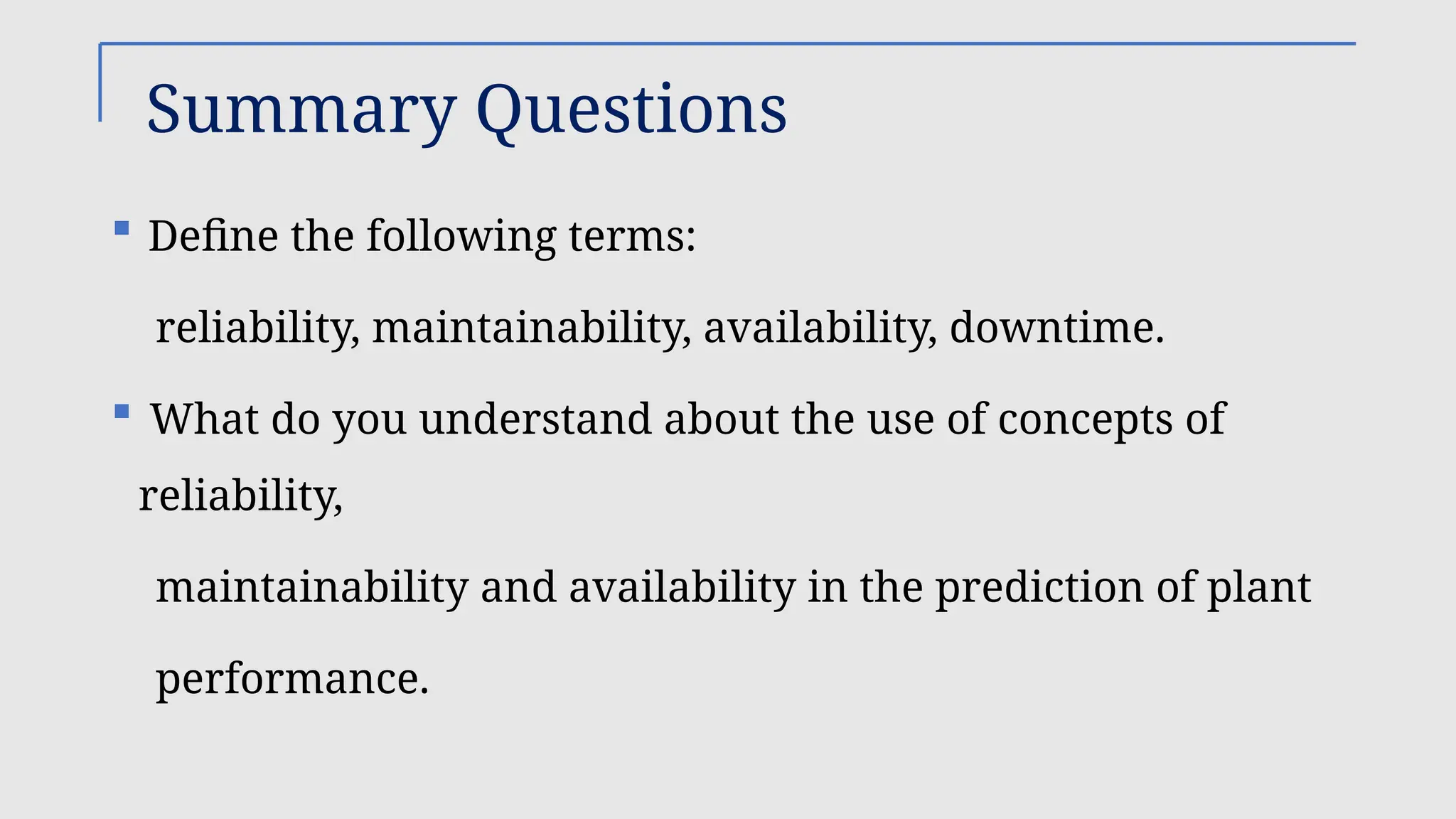 Summary Questions

Define the following terms:

reliability, maintainability, availability, downtime.

What do you understand about the use of concepts of reliability,

maintainability and availability in the prediction of plant

performance.